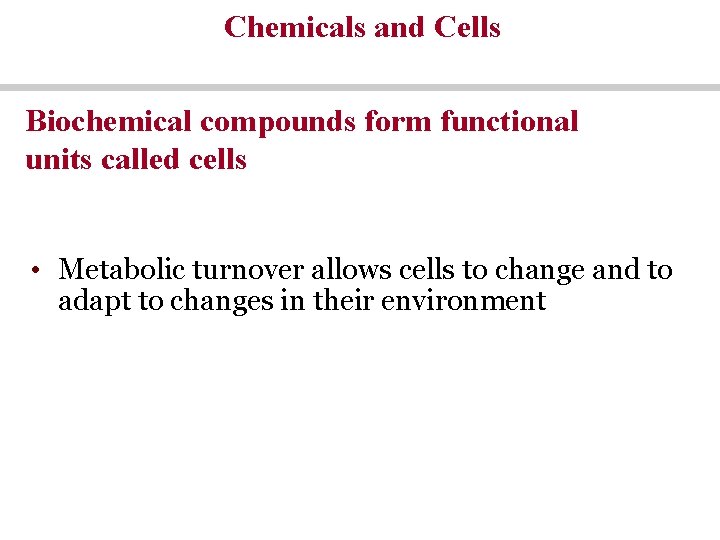 Chemicals and Cells

Biochemical compounds form functional units called cells

• Metabolic turnover allows cells to change and to adapt to changes in their environment